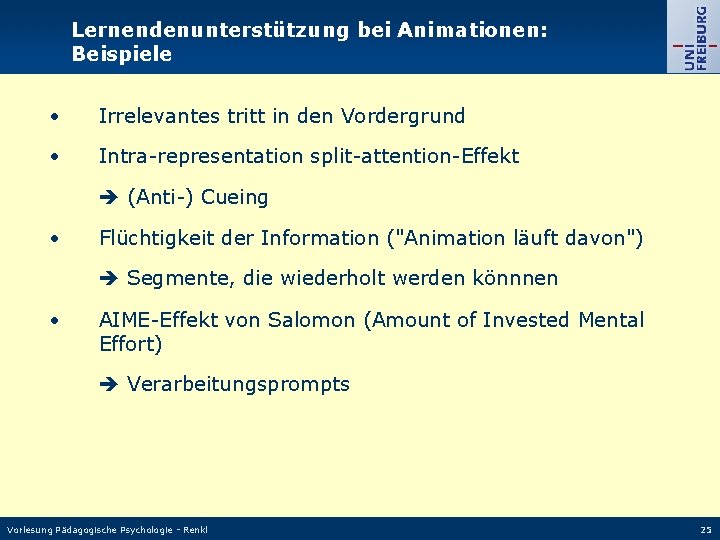 Lernendenunterstützung bei Animationen: Beispiele

UNI FREIBURG

• Irrelevantes tritt in den Vordergrund

• Intra-representation split-attention-Effekt

➔ (Anti-) Cueing

• Flüchtigkeit der Information ("Animation läuft davon")

➔ Segmente, die wiederholt werden könnnen

• AIME-Effekt von Salomon (Amount of Invested Mental Effort)

➔ Verarbeitungsprompts

Vorlesung Pädagogische Psychologie - Renkl

25